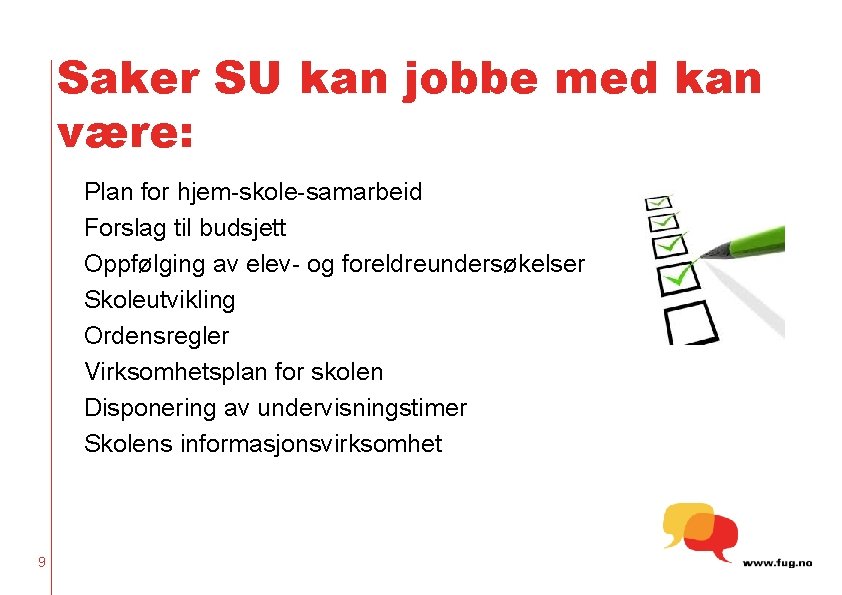 Saker SU kan jobbe med kan være:

Plan for hjem-skole-samarbeid
Forslag til budsjett
Oppfølging av elev- og foreldreundersøkelser
Skoleutvikling
Ordensregler
Virksomhetsplan for skolen
Disponering av undervisningstimer
Skolens informasjonsvirksomhet

9

www.fug.no